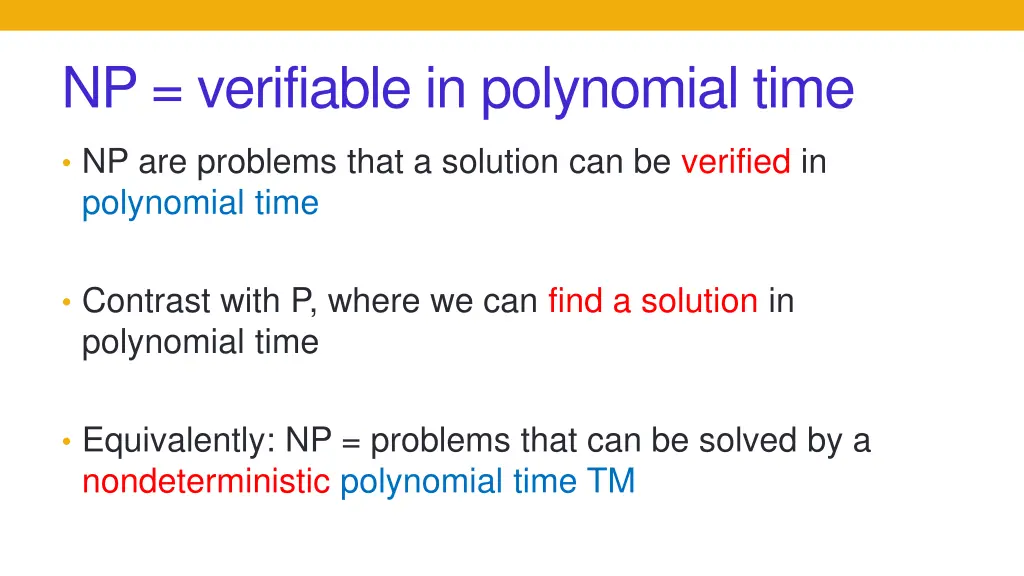 NP = verifiable in polynomial time

• NP are problems that a solution can be verified in polynomial time

• Contrast with P, where we can find a solution in polynomial time

• Equivalently: NP = problems that can be solved by a nondeterministic polynomial time TM